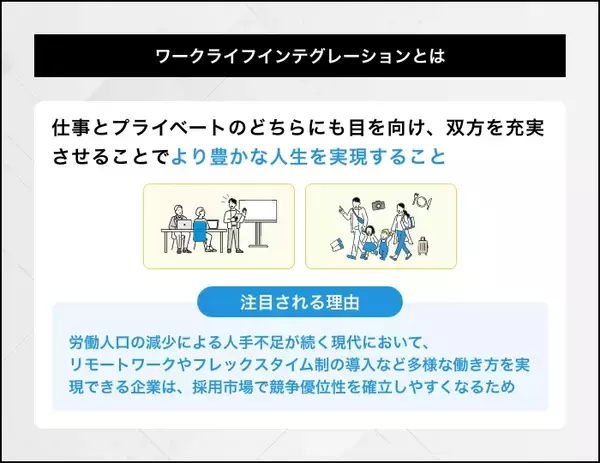 ワークライフインテグレーションとは

仕事とプライベートのどちらにも目を向け、双方を充実させることでより豊かな人生を実現すること

注目される理由

労働人口の減少による人手不足が続く現代において、リモートワークやフレックスタイム制の導入など多様な働き方を実現できる企業は、採用市場で競争優位性を確立しやすくなるため